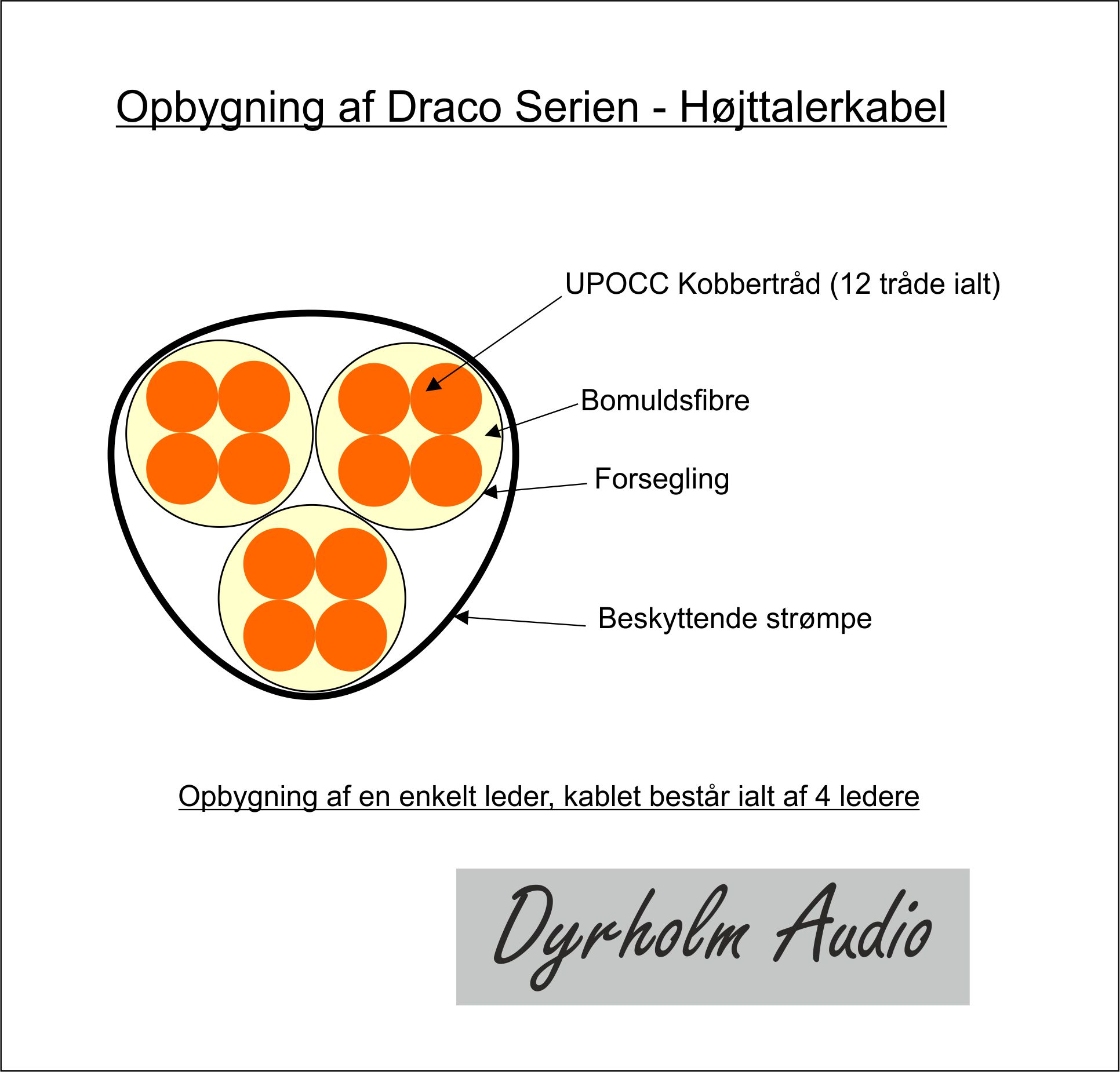 Opbygning af Draco Serien - Højttalerkabel

UPOCC Kobbertråd (12 tråde ialt)

Bomuldsfibre

Forsegling

Beskyttende strømpe

Opbygning af en enkelt leder, kablet består ialt af 4 ledere

Dyrholm Audio